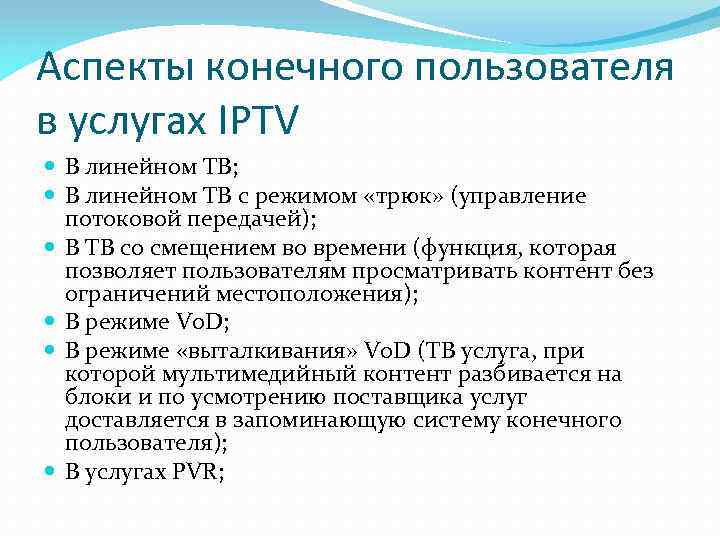 Аспекты конечного пользователя в услугах IPTV

- В линейном ТВ;
- В линейном ТВ с режимом «трюк» (управление потоковой передачей);
- В ТВ со смещением во времени (функция, которая позволяет пользователям просматривать контент без ограничений местоположения);
- В режиме VoD;
- В режиме «выталкивания» VoD (ТВ услуга, при которой мультимедийный контент разбивается на блоки и по усмотрению поставщика услуг доставляется в запоминающую систему конечного пользователя);
- В услугах PVR;